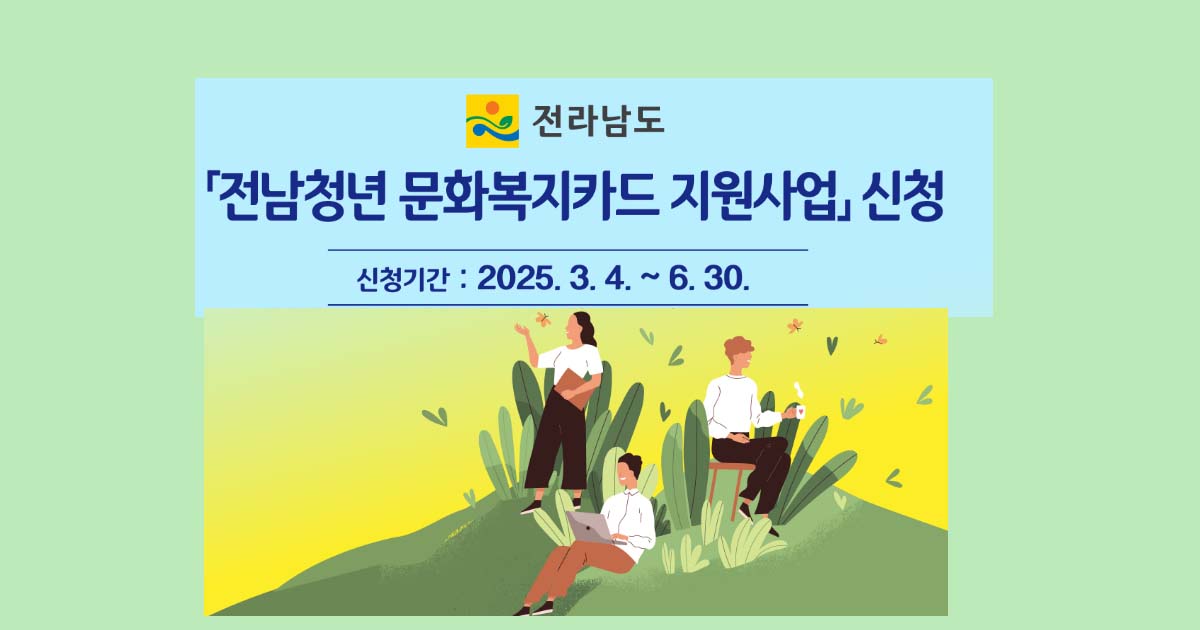 전라남도

「전남청년 문화복지카드 지원사업」 신청

신청기간 : 2025. 3. 4. ~ 6. 30.